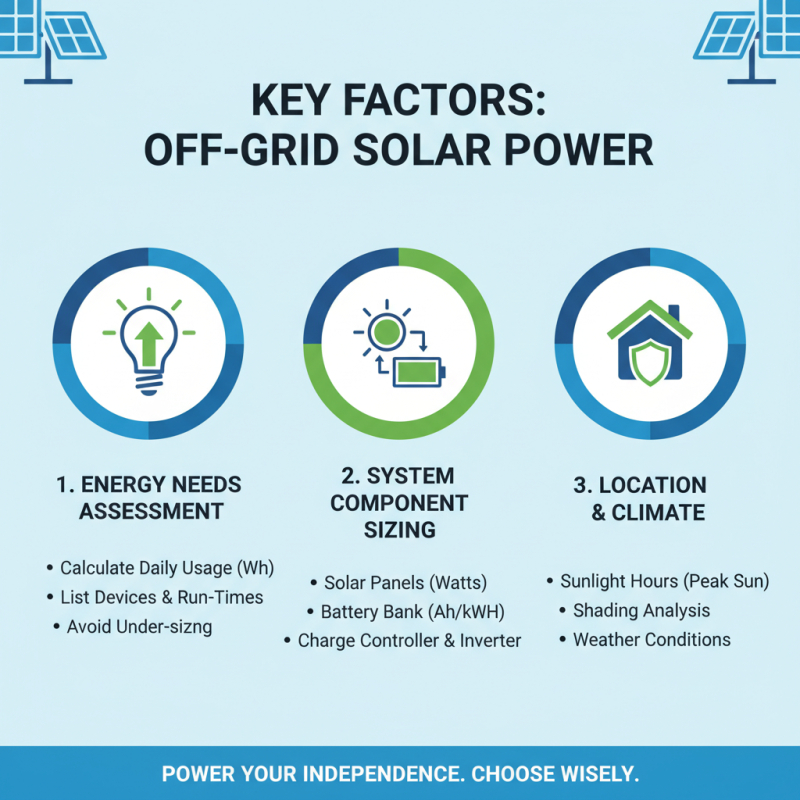 KEY FACTORS:
OFF-GRID SOLAR POWER

1. ENERGY NEEDS ASSESSMENT

• Calculate Daily Usage (Wh)
• List Devices & Run-Times
• Avoid Under-sizng

2. SYSTEM COMPONENT SIZING

• Solar Panels (Watts)
• Battery Bank (Ah/kWH)
• Charge Controller & Inverter

3. LOCATION & CLIMATE

• Sunlight Hours (Peak Sun)
• Shading Analysis
• Weather Conditions

POWER YOUR INDEPENDENCE. CHOOSE WISELY.